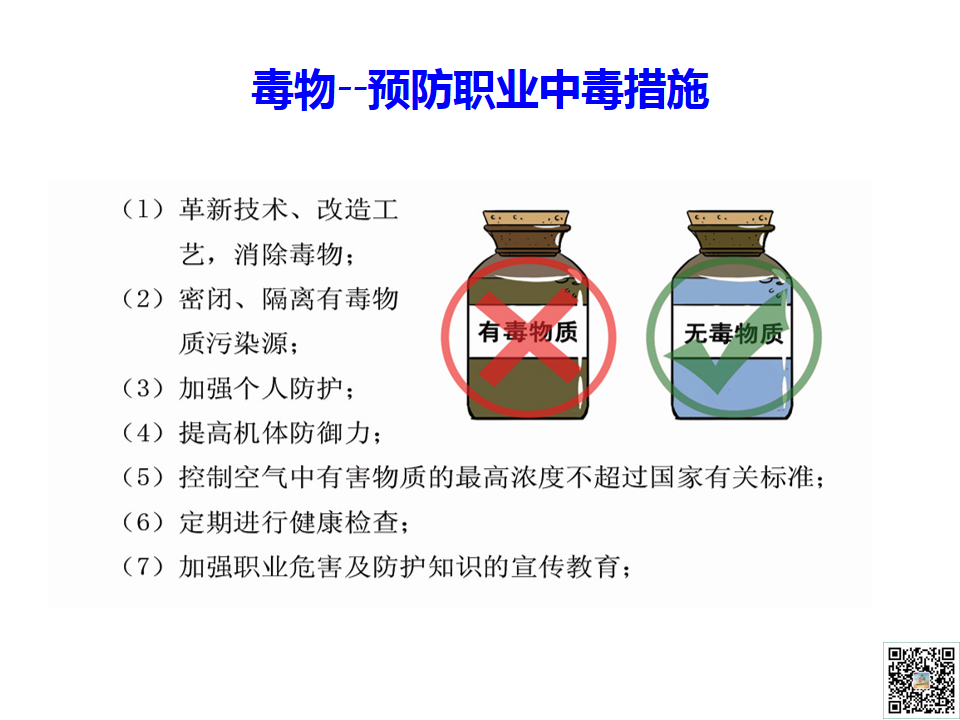 毒物--预防职业中毒措施

（1）革新技术、改造工艺，消除毒物；

（2）密闭、隔离有毒物质污染源；

（3）加强个人防护；

（4）提高机体防御力；

（5）控制空气中有害物质的最高浓度不超过国家有关标准；

（6）定期进行健康检查；

（7）加强职业危害及防护知识的宣传教育；

有毒物质

无毒物质